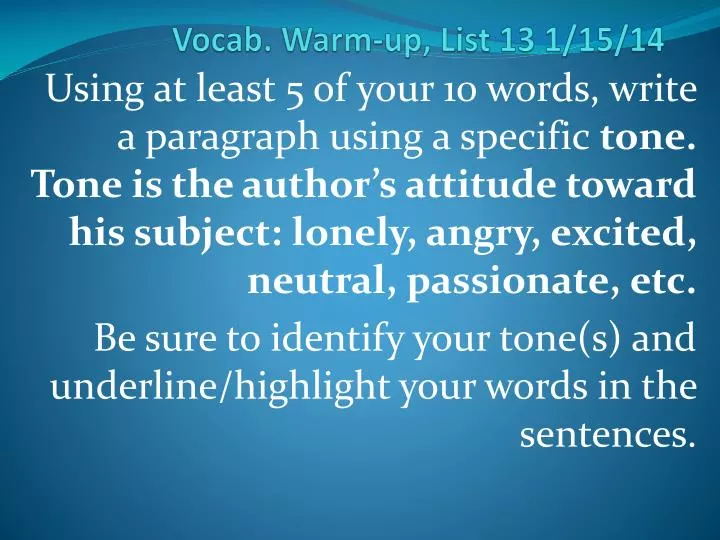 Vocab. Warm-up, List 13 1/15/14

Using at least 5 of your 10 words, write a paragraph using a specific tone. Tone is the author's attitude toward his subject: lonely, angry, excited, neutral, passionate, etc.

Be sure to identify your tone(s) and underline/highlight your words in the sentences.